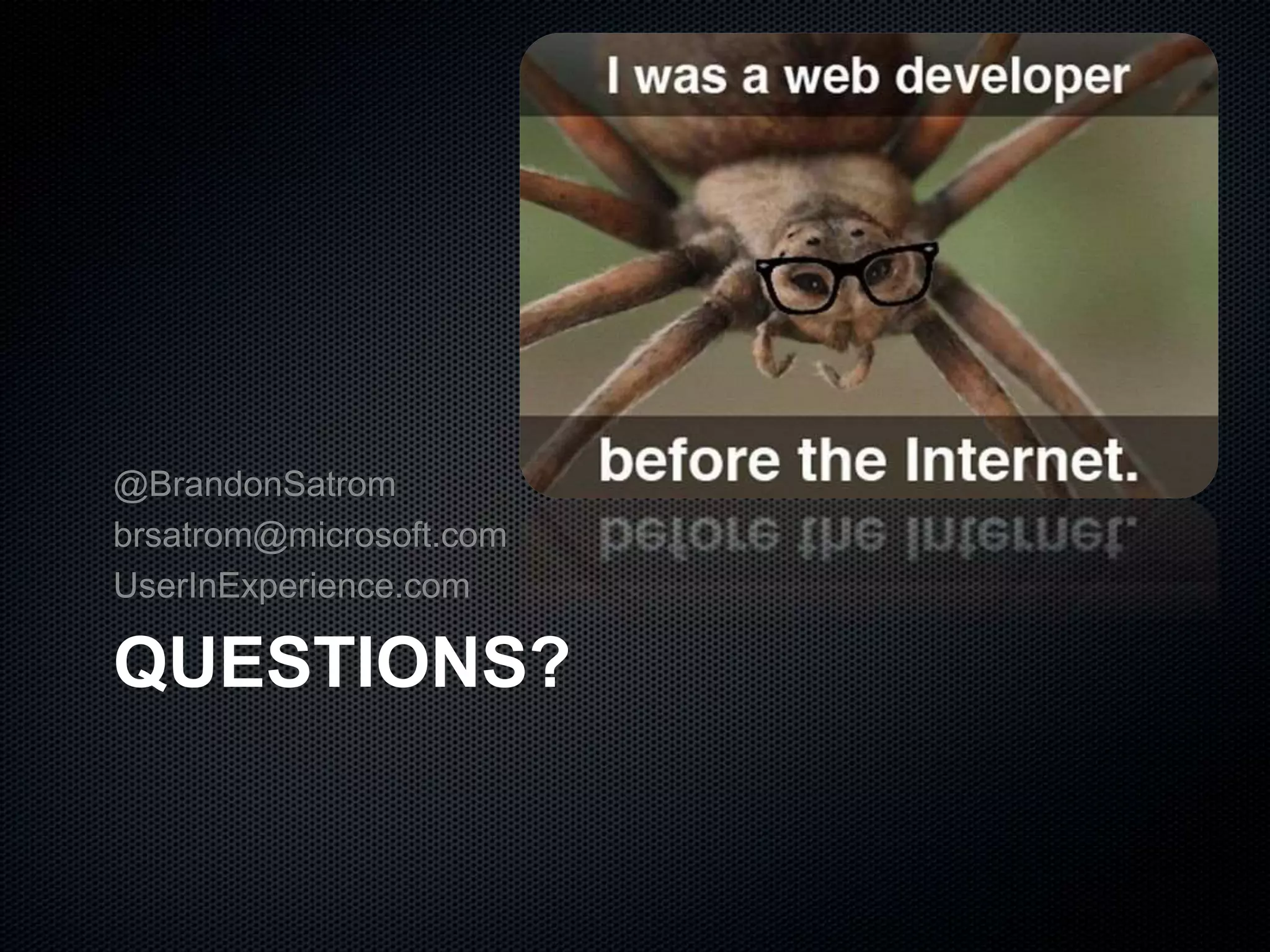 I was a web developer

before the Internet.

@BrandonSatrom
brsatrom@microsoft.com
UserInExperience.com

QUESTIONS?